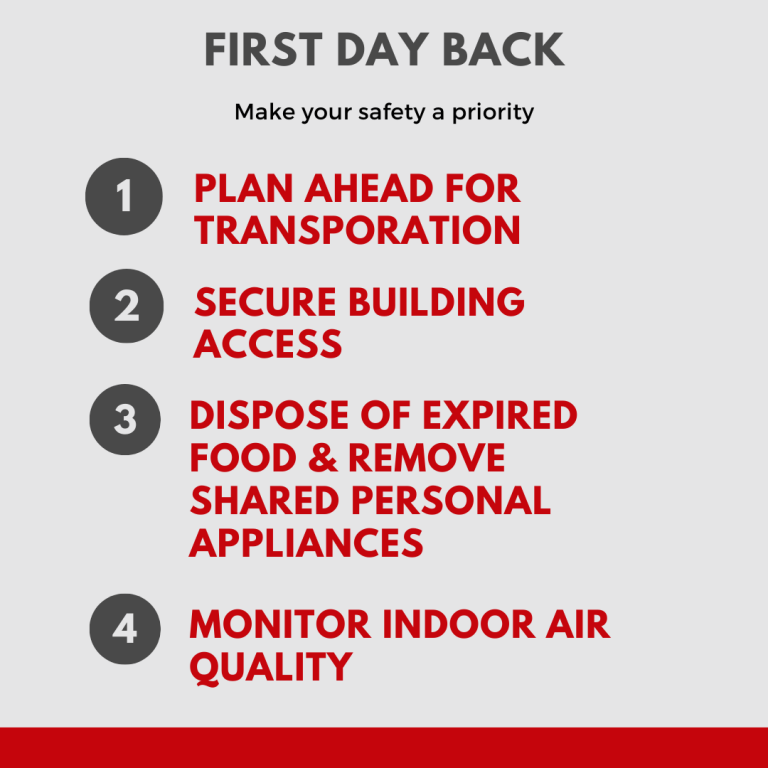 FIRST DAY BACK

Make your safety a priority

1 PLAN AHEAD FOR TRANSPORATION

2 SECURE BUILDING ACCESS

3 DISPOSE OF EXPIRED FOOD & REMOVE SHARED PERSONAL APPLIANCES

4 MONITOR INDOOR AIR QUALITY